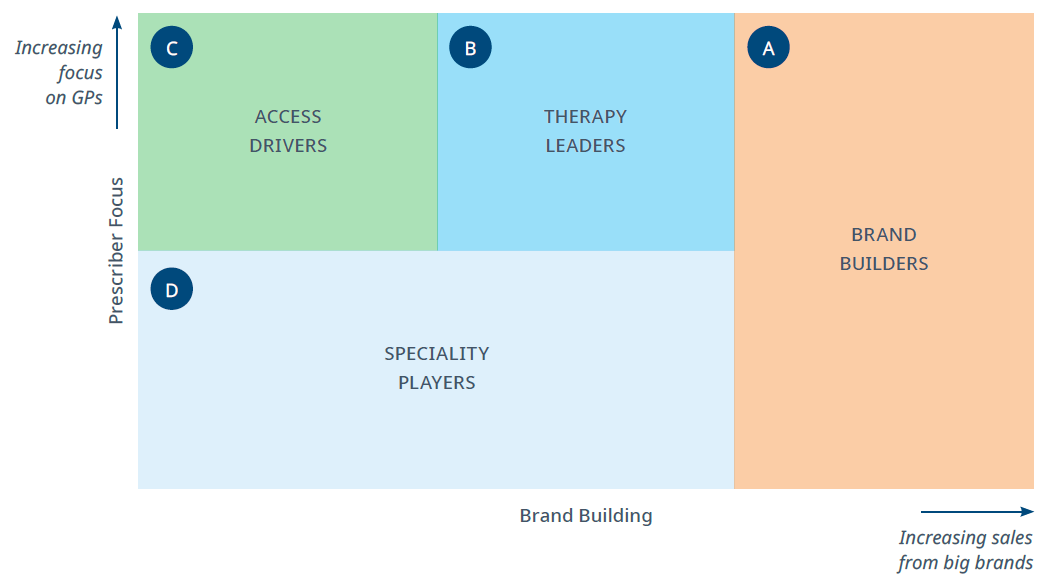 Increasing focus on GPs

Prescriber Focus

C
ACCESS DRIVERS

B
THERAPY LEADERS

A
BRAND BUILDERS

D
SPECIALITY PLAYERS

Brand Building

Increasing sales from big brands